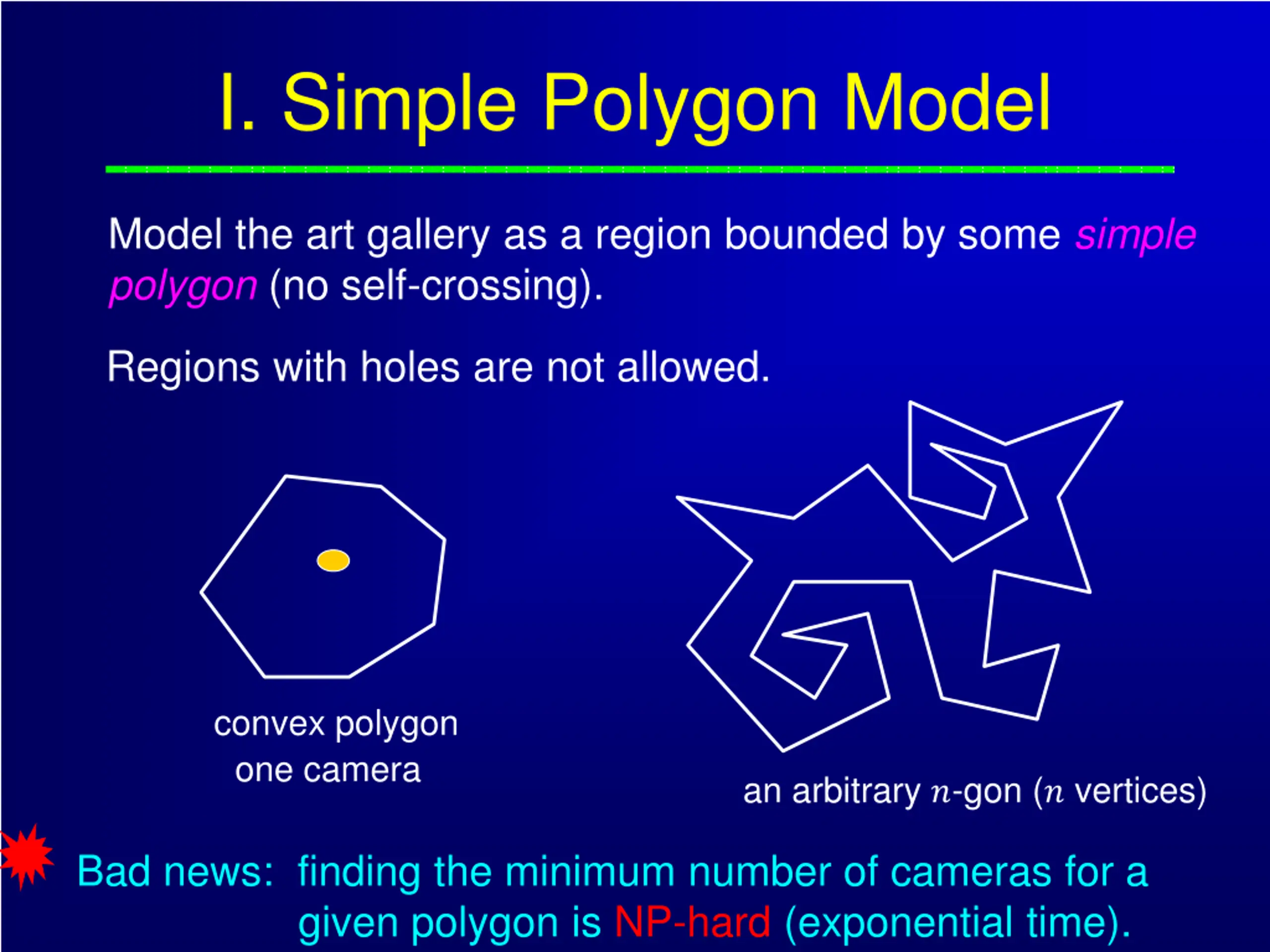 I. Simple Polygon Model

Model the art gallery as a region bounded by some simple polygon (no self-crossing).

Regions with holes are not allowed.

convex polygon
one camera

an arbitrary $n$-gon ($n$ vertices)

Bad news: finding the minimum number of cameras for a given polygon is NP-hard (exponential time).